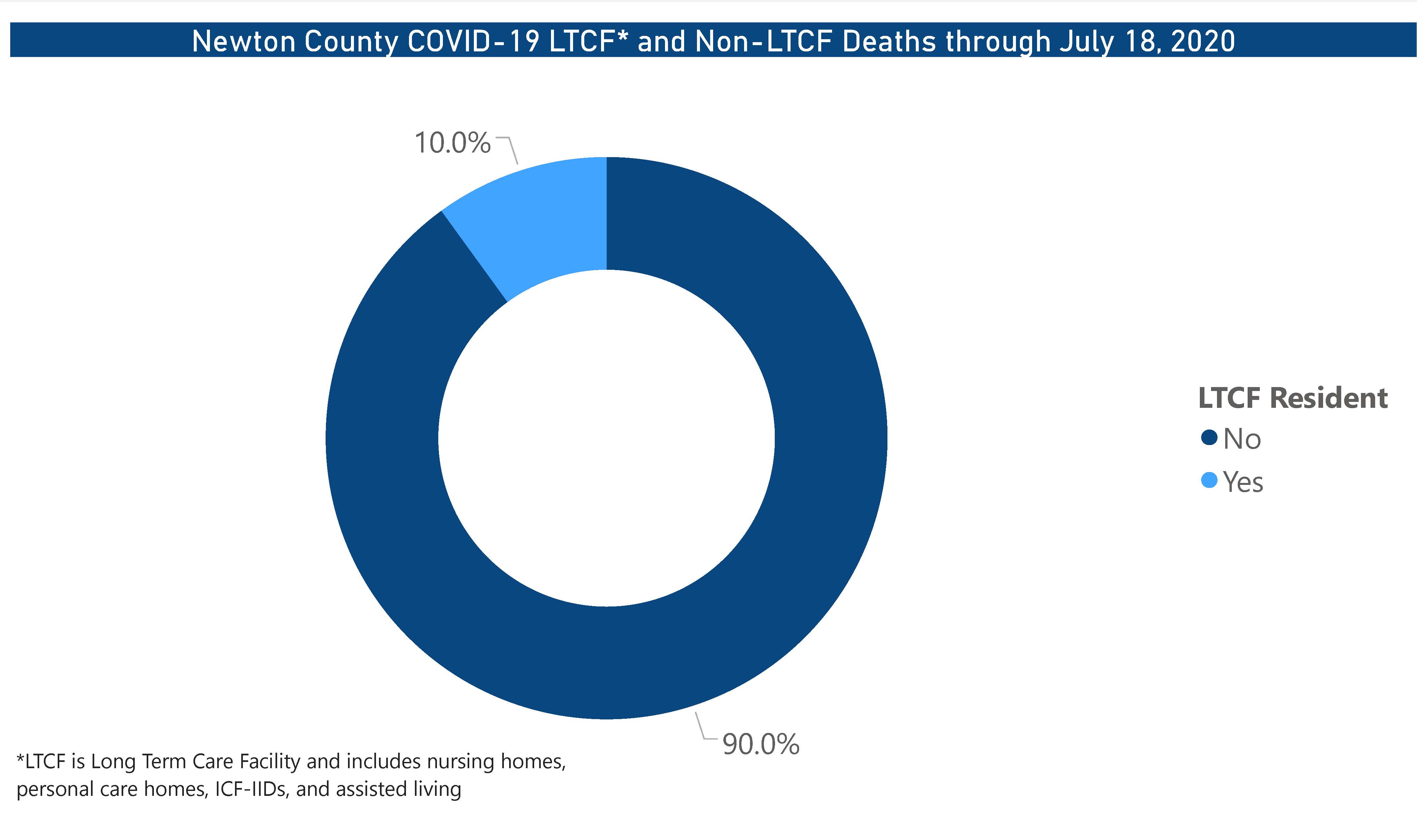 Newton County COVID-19 LTCF* and Non-LTCF Deaths through July 18, 2020

10.0%

90.0%

LTCF Resident
No
Yes

*LTCF is Long Term Care Facility and includes nursing homes, personal care homes, ICF-IIDs, and assisted living